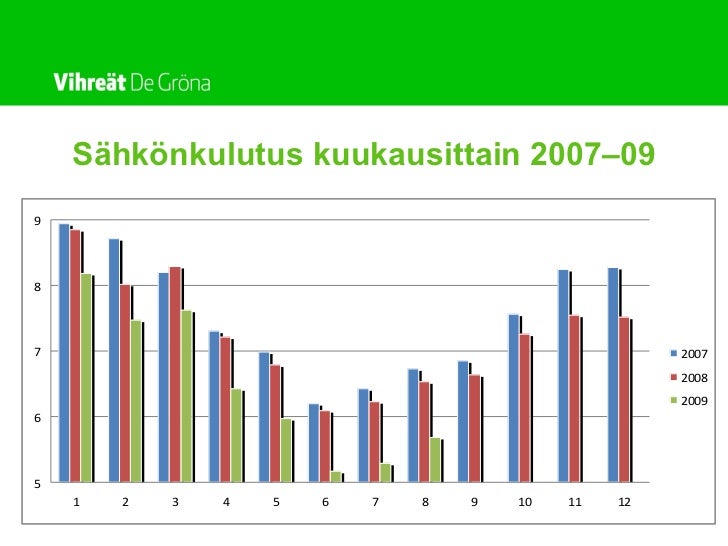 Vihreät De Gröna

Sähkönkulutus kuukausittain 2007–09

9
8
7
6
5

1 2 3 4 5 6 7 8 9 10 11 12

2007
2008
2009